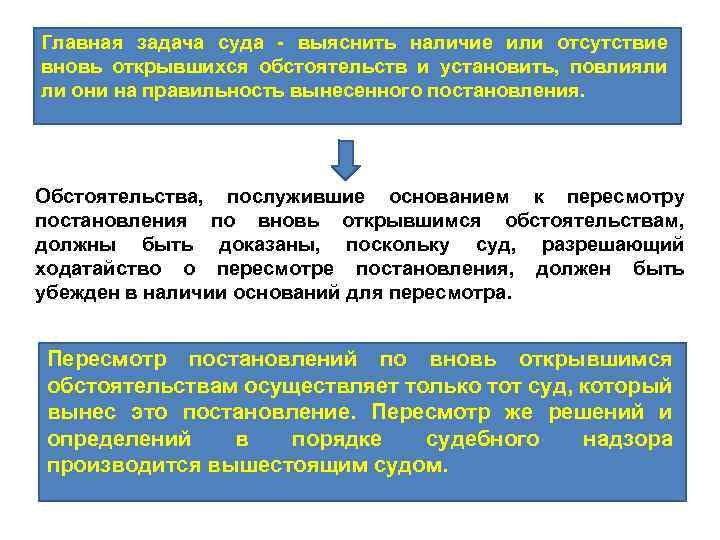 Главная задача суда - выяснить наличие или отсутствие вновь открывшихся обстоятельств и установить, повлияли ли они на правильность вынесенного постановления.

Обстоятельства, послужившие основанием к пересмотру постановления по вновь открывшимся обстоятельствам, должны быть доказаны, поскольку суд, разрешающий ходатайство о пересмотре постановления, должен быть убежден в наличии оснований для пересмотра.

Пересмотр постановлений по вновь открывшимся обстоятельствам осуществляет только тот суд, который вынес это постановление. Пересмотр же решений и определений в порядке судебного надзора производится вышестоящим судом.